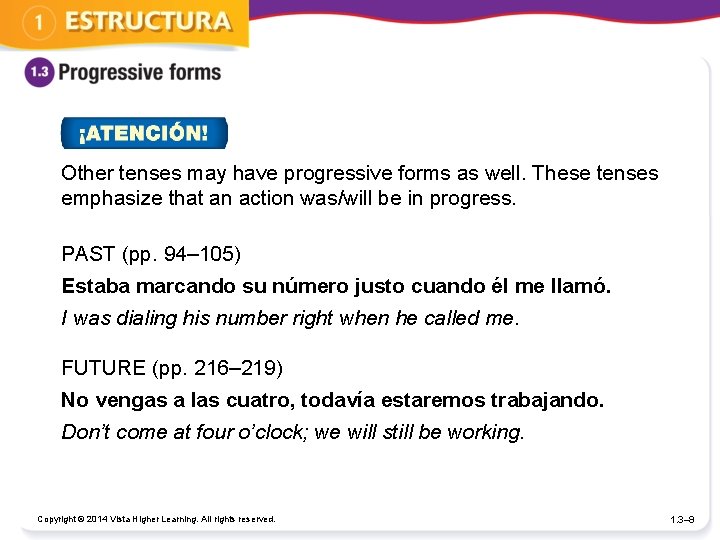 1 ESTRUCTURA

1.3 Progressive forms

¡ATENCIÓN!

Other tenses may have progressive forms as well. These tenses emphasize that an action was/will be in progress.

PAST (pp. 94–105)

Estaba marcando su número justo cuando él me llamó.

I was dialing his number right when he called me.

FUTURE (pp. 216–219)

No vengas a las cuatro, todavía estaremos trabajando.

Don't come at four o'clock; we will still be working.

Copyright © 2014 Vista Higher Learning. All rights reserved.

1.3–9